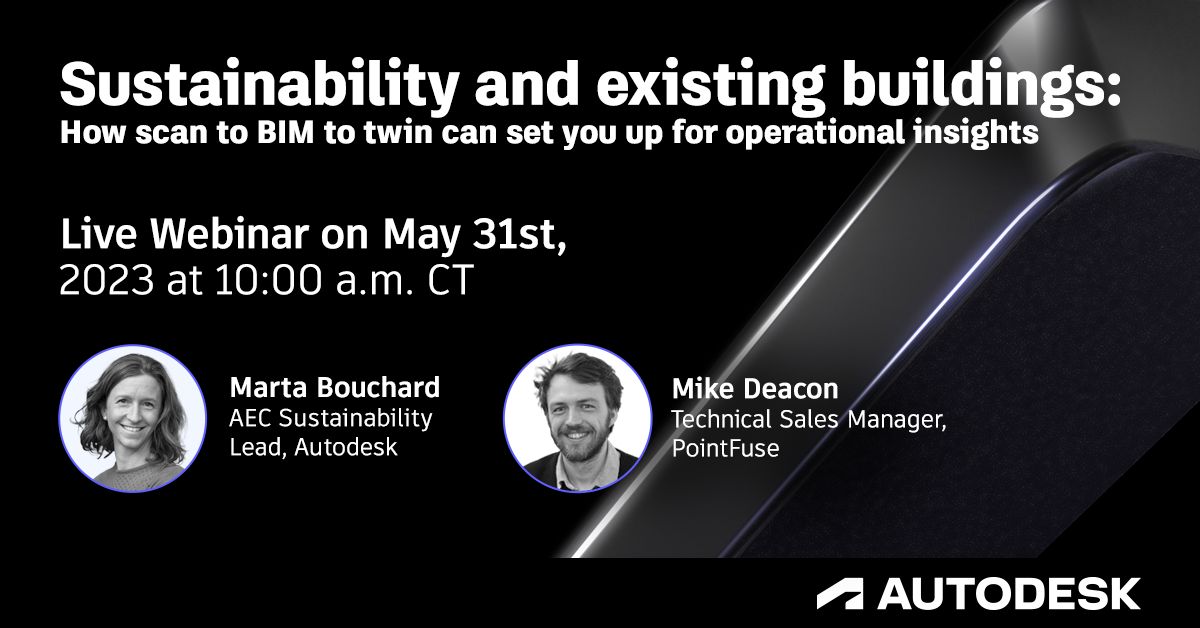 Sustainability and existing buildings:
How scan to BIM to twin can set you up for operational insights

Live Webinar on May 31st, 2023 at 10:00 a.m. CT

Marta Bouchard
AEC Sustainability Lead, Autodesk

Mike Deacon
Technical Sales Manager, PointFuse

AUTODESK